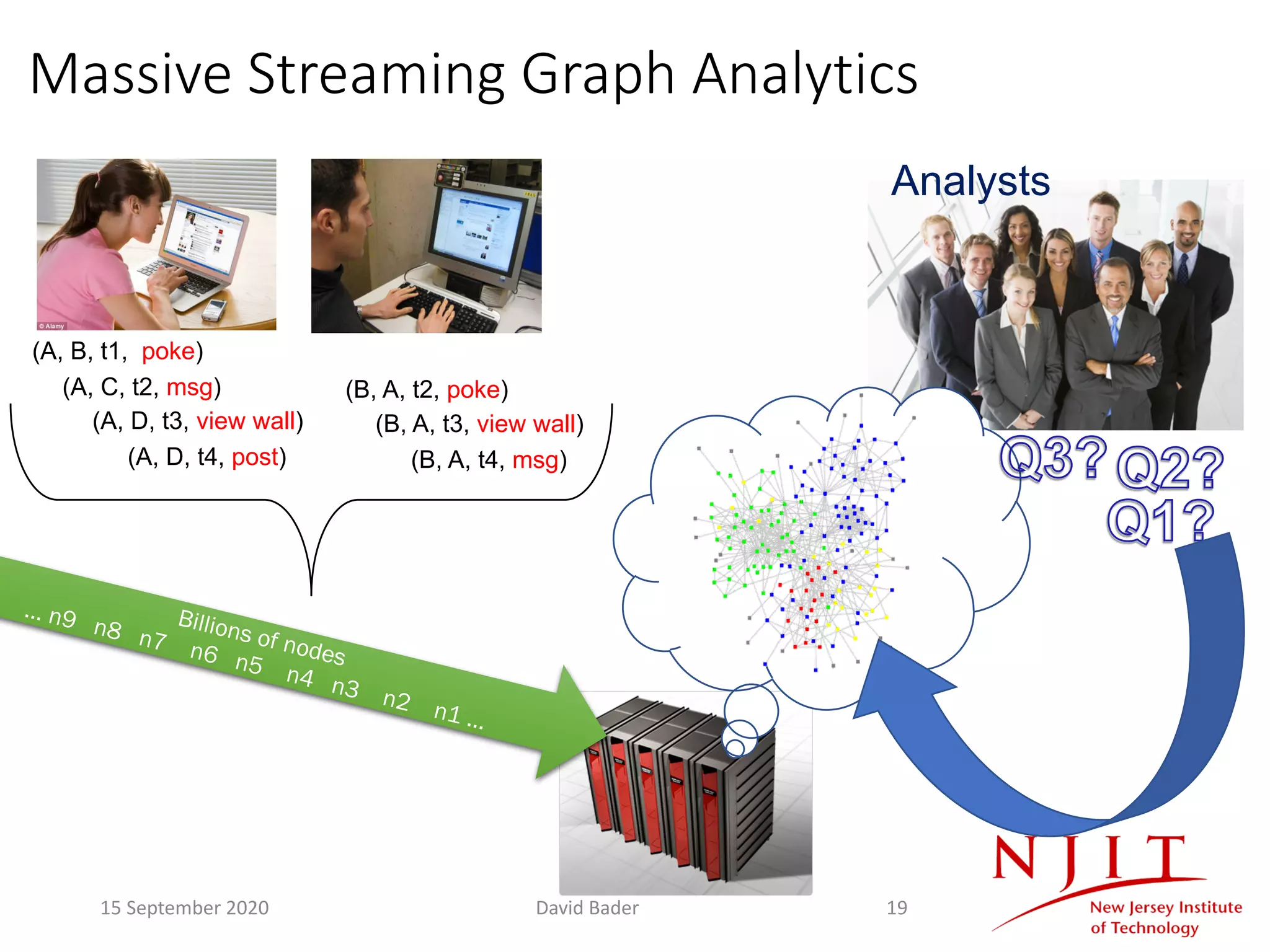 Massive Streaming Graph Analytics

© Alamy

(A, B, t1, poke)
(A, C, t2, msg)
(A, D, t3, view wall)
(A, D, t4, post)

(B, A, t2, poke)
(B, A, t3, view wall)
(B, A, t4, msg)

Analysts

Q3? Q2?
Q1?

Billions of nodes
... n9 n8 n7 n6 n5 n4 n3 n2 n1 ...

15 September 2020

David Bader

19

NJIT
New Jersey Institute of Technology